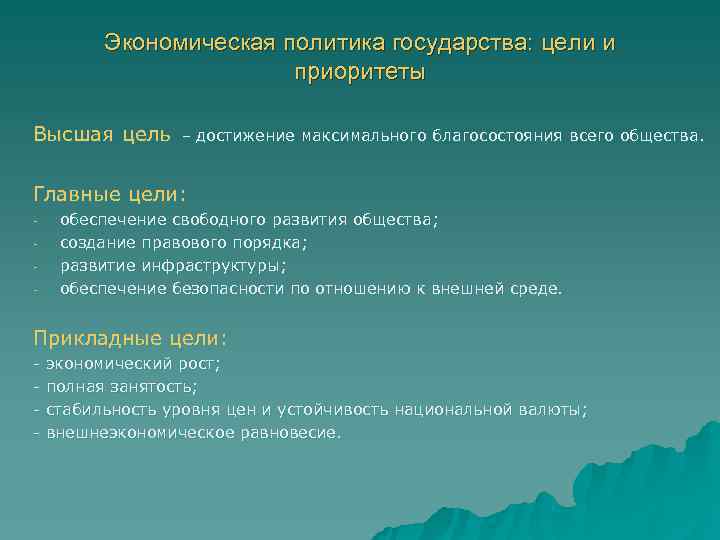 Экономическая политика государства: цели и приоритеты

Высшая цель – достижение максимального благосостояния всего общества.

Главные цели:
- обеспечение свободного развития общества;
- создание правового порядка;
- развитие инфраструктуры;
- обеспечение безопасности по отношению к внешней среде.

Прикладные цели:
- экономический рост;
- полная занятость;
- стабильность уровня цен и устойчивость национальной валюты;
- внешнеэкономическое равновесие.